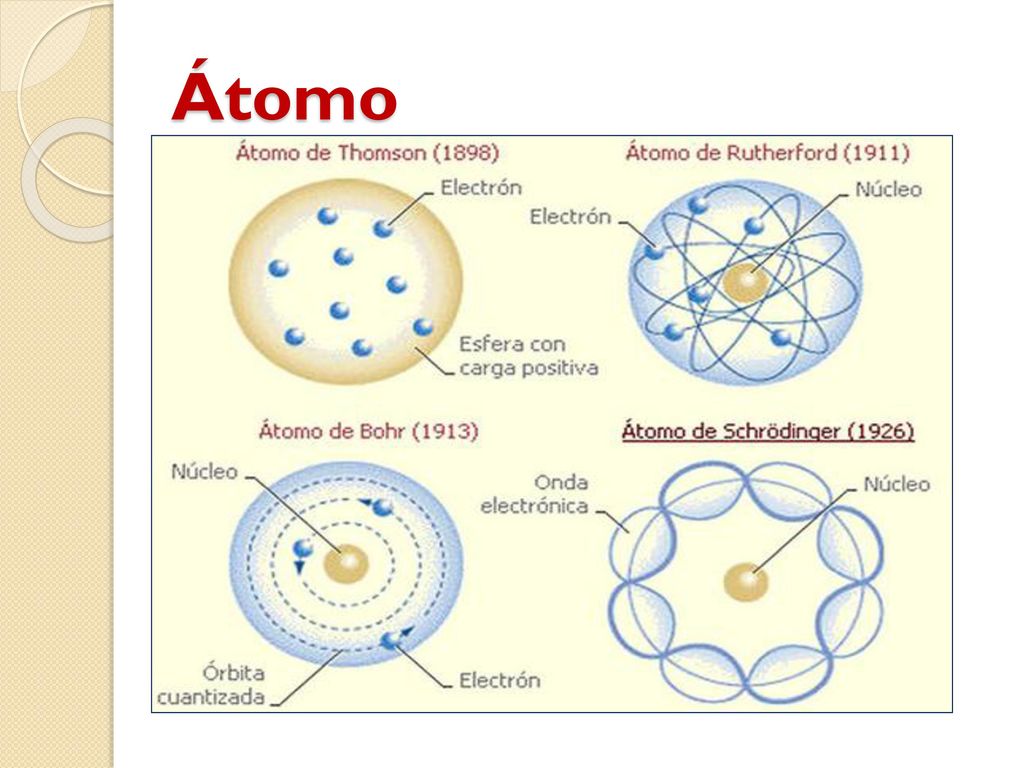 Átomo

Átomo de Thomson (1898)

Electrón

Esfera con carga positiva

Átomo de Rutherford (1911)

Electrón

Núcleo

Átomo de Bohr (1913)

Núcleo

Órbita cuantizada

Electrón

Átomo de Schrödinger (1926)

Onda electrónica

Núcleo